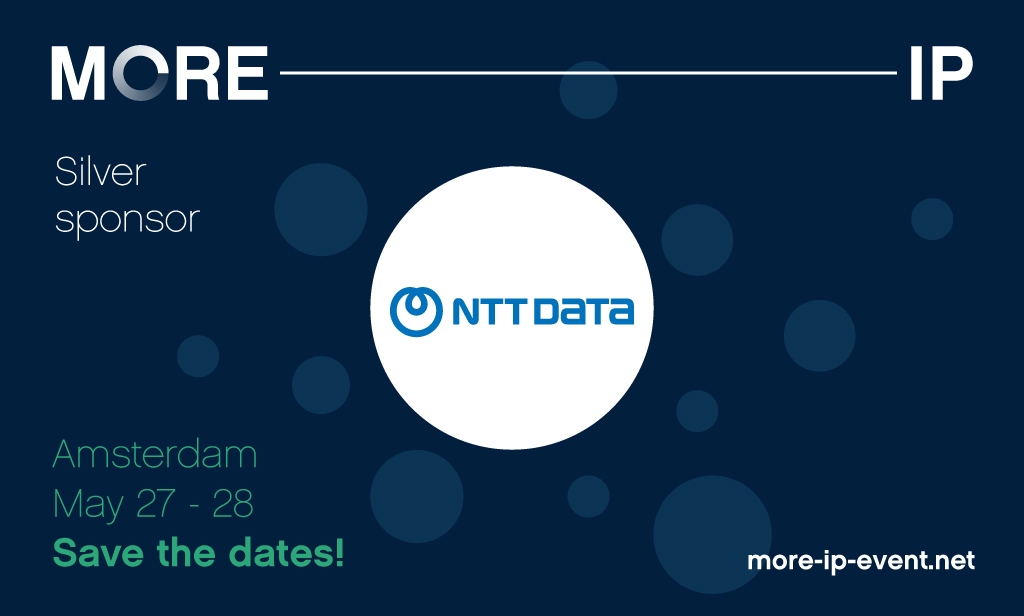 MORE IP

Silver sponsor

NTT DATA

Amsterdam
May 27 - 28
Save the dates!

more-ip-event.net